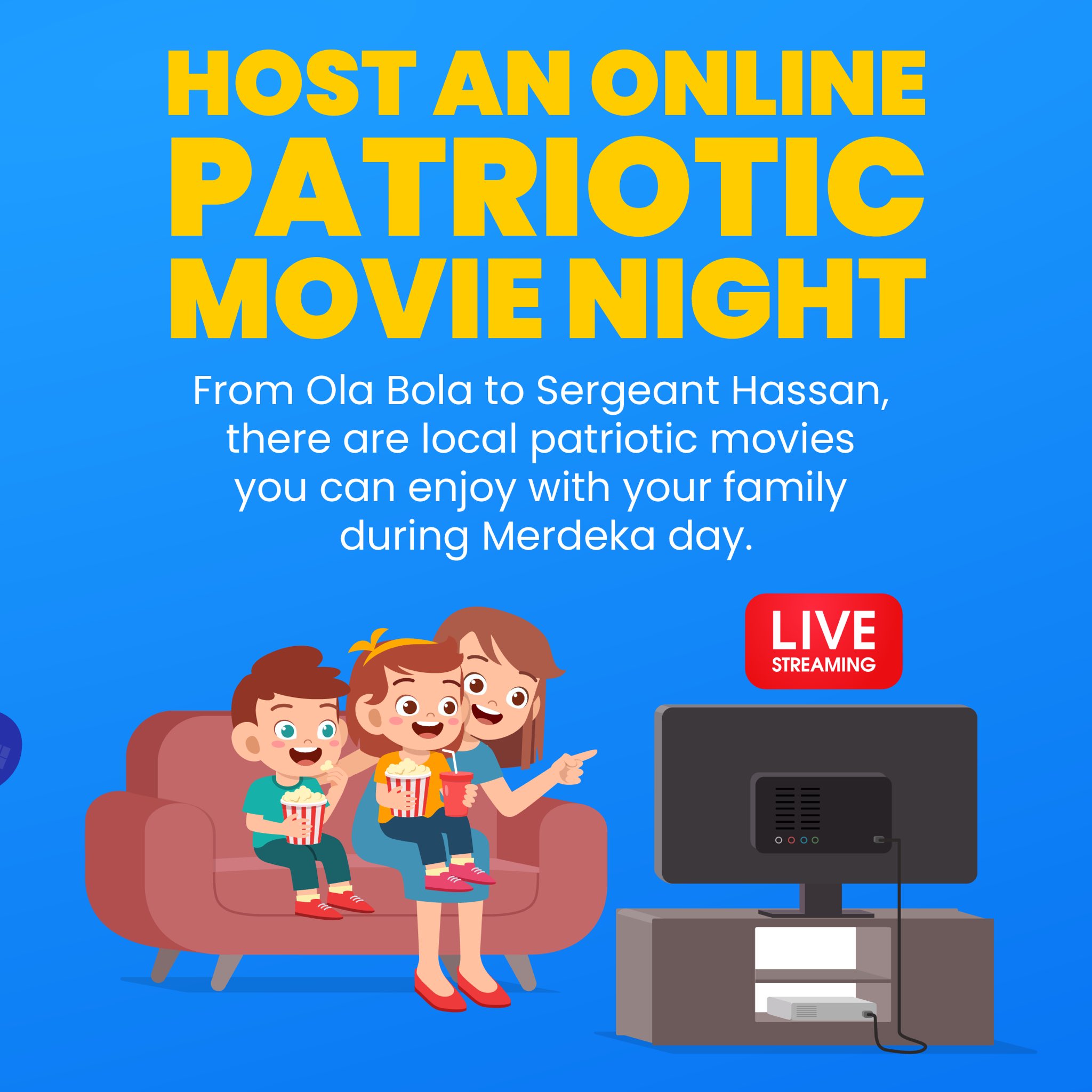 HOST AN ONLINE PATRIOTIC MOVIE NIGHT

From Ola Bola to Sergeant Hassan, there are local patriotic movies you can enjoy with your family during Merdeka day.

LIVE
STREAMING